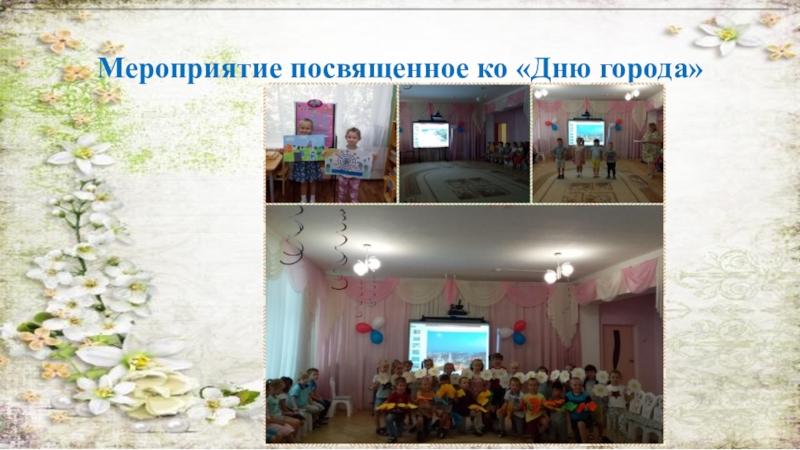 Мероприятие посвященное ко «Дню города»